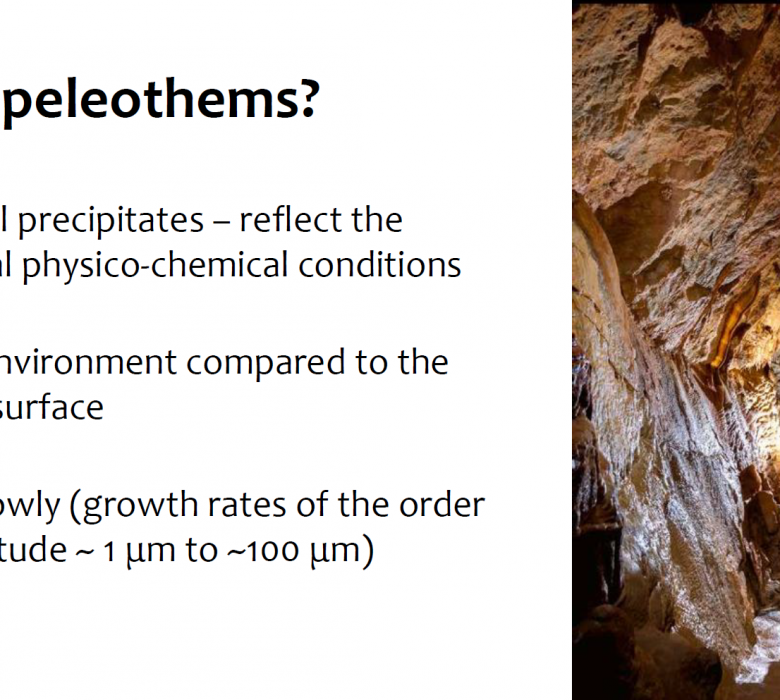 peleothems?

l precipitates – reflect the al physico-chemical conditions

nvironment compared to the surface

owly (growth rates of the order tude ~ 1 μm to ~100 μm)